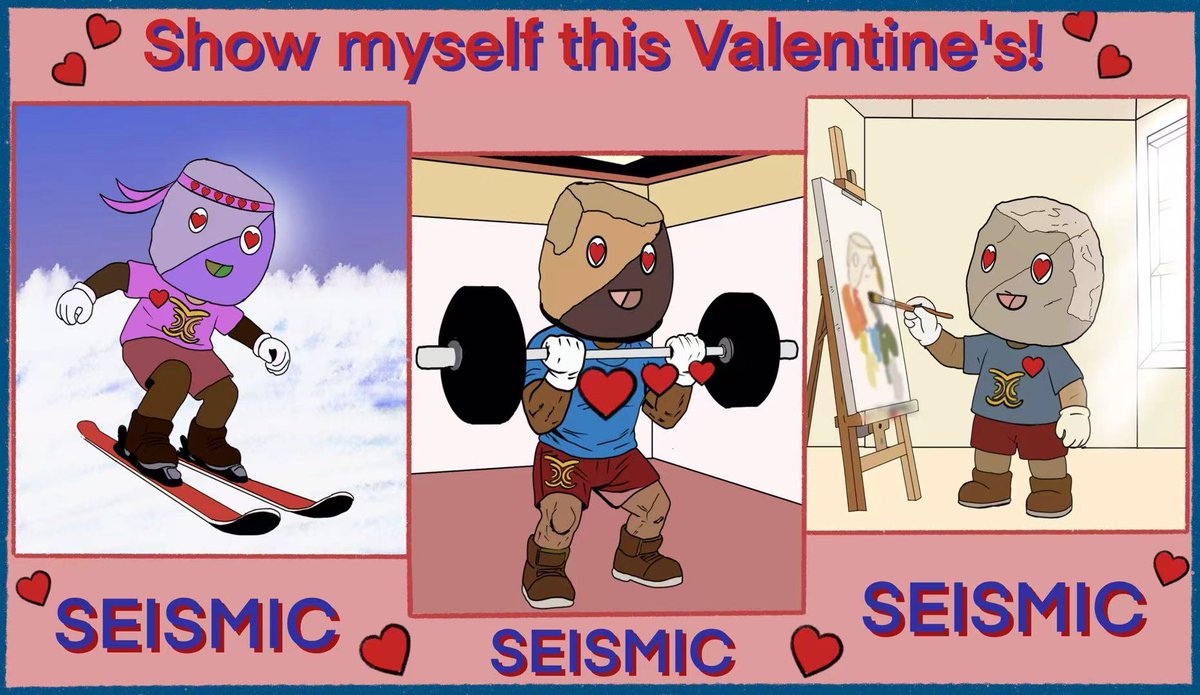 Show myself this Valentine's!

SEISMIC

SEISMIC

SEISMIC